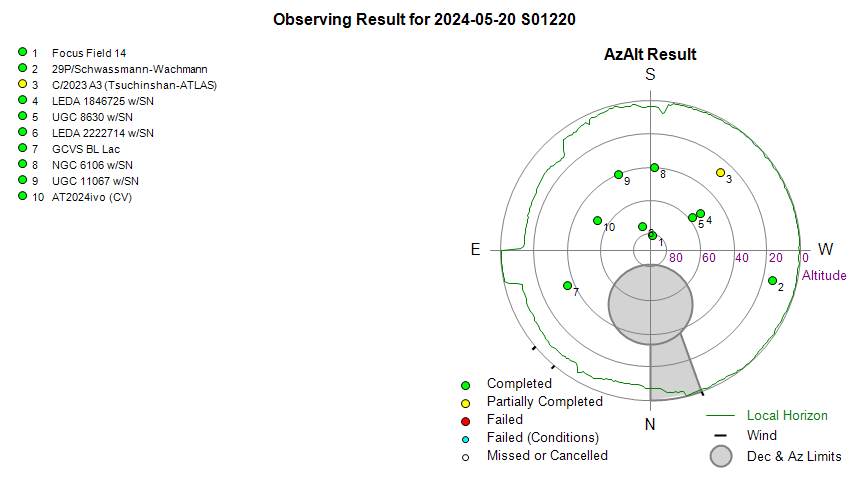 Observing Result for 2024-05-20 S01220

1 Focus Field 14
2 29P/Schwassmann-Wachmann
3 C/2023 A3 (Tsuchinshan-ATLAS)
4 LEDA 1846725 w/SN
5 UGC 8630 w/SN
6 LEDA 2222714 w/SN
7 GCVS BL Lac
8 NGC 6106 w/SN
9 UGC 11067 w/SN
10 AT2024ivo (CV)

AzAlt Result

S
E
W
N

9
8
3
10
6
5
4
1
7
2

80
60
40
20
0
Altitude

Completed
Partially Completed
Failed
Failed (Conditions)
Missed or Cancelled

Local Horizon
Wind
Dec & Az Limits